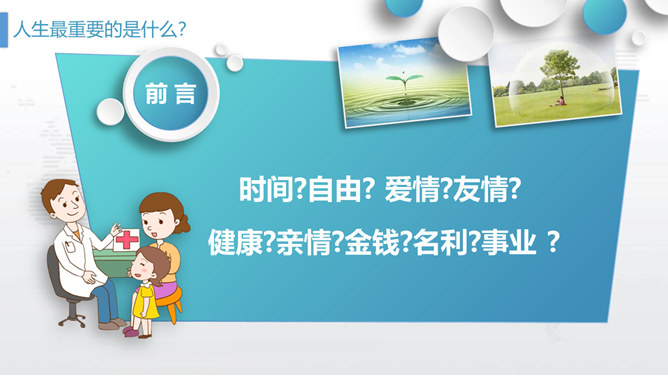 人生最重要的是什么?

前言

时间?自由? 爱情?友情?

健康?亲情?金钱?名利?事业 ?